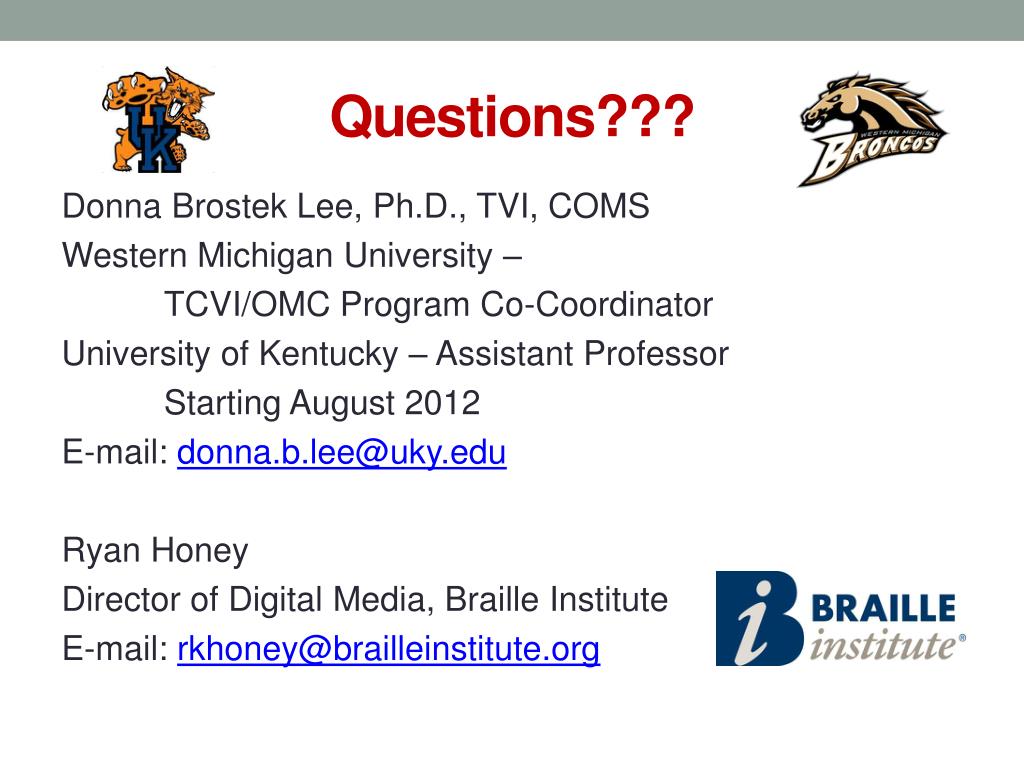 UK

Questions???

WESTERN MICHIGAN
BRONCOS

Donna Brostek Lee, Ph.D., TVI, COMS
Western Michigan University –
TCVI/OMC Program Co-Coordinator
University of Kentucky – Assistant Professor
Starting August 2012
E-mail: donna.b.lee@uky.edu

Ryan Honey
Director of Digital Media, Braille Institute
E-mail: rkhoney@brailleinstitute.org

BRAILLE
institute®